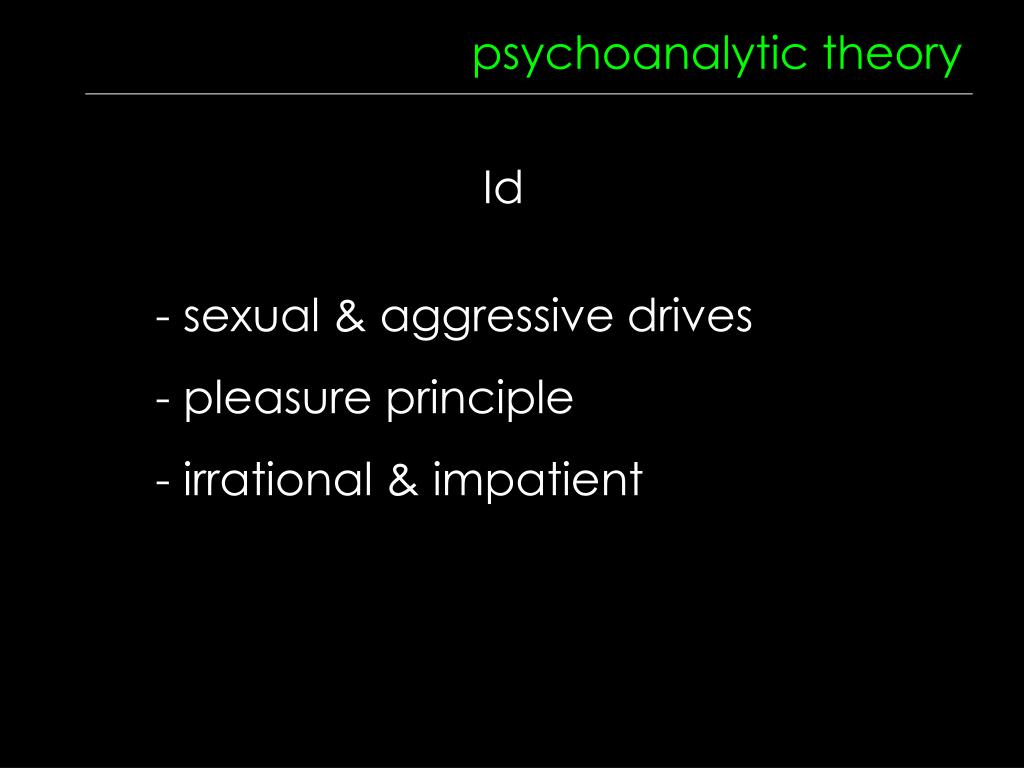 psychoanalytic theory

Id

- sexual & aggressive drives
- pleasure principle
- irrational & impatient